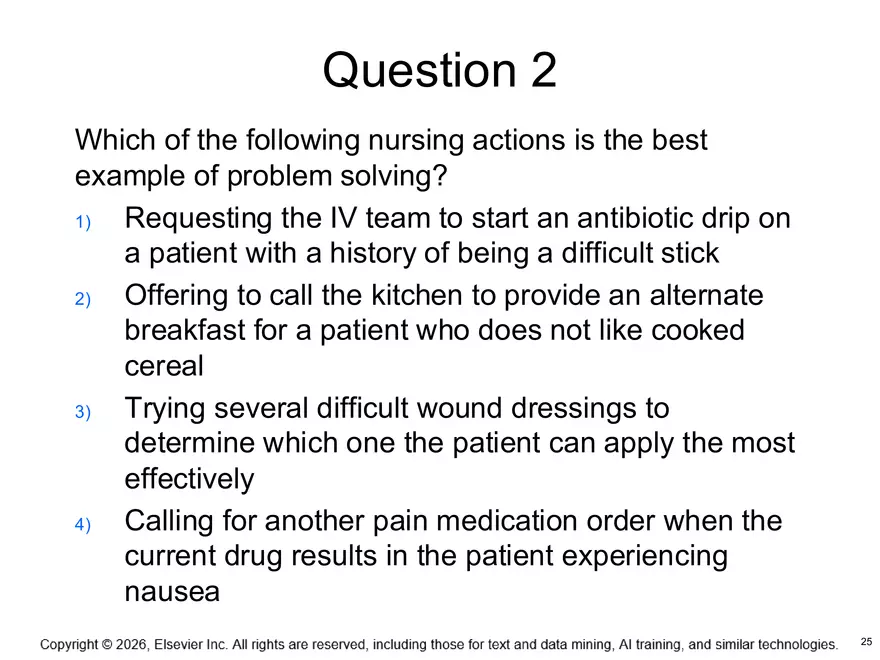 Question 2

Which of the following nursing actions is the best example of problem solving?

1) Requesting the IV team to start an antibiotic drip on a patient with a history of being a difficult stick

2) Offering to call the kitchen to provide an alternate breakfast for a patient who does not like cooked cereal

3) Trying several difficult wound dressings to determine which one the patient can apply the most effectively

4) Calling for another pain medication order when the current drug results in the patient experiencing nausea

Copyright © 2026, Elsevier Inc. All rights are reserved, including those for text and data mining, AI training, and similar technologies.

25